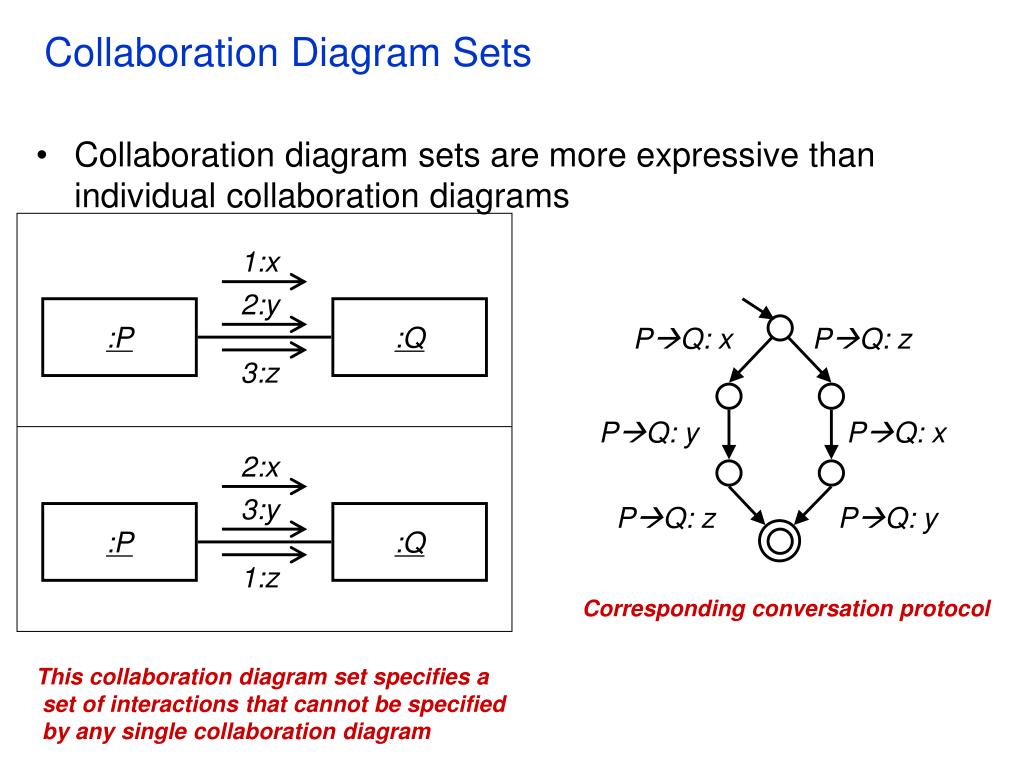 Collaboration Diagram Sets

• Collaboration diagram sets are more expressive than individual collaboration diagrams

1:x
2:y
:P
:Q
3:z

2:x
3:y
:P
:Q
1:z

P→Q: x
P→Q: z
P→Q: y
P→Q: x
P→Q: z
P→Q: y

Corresponding conversation protocol

This collaboration diagram set specifies a set of interactions that cannot be specified by any single collaboration diagram